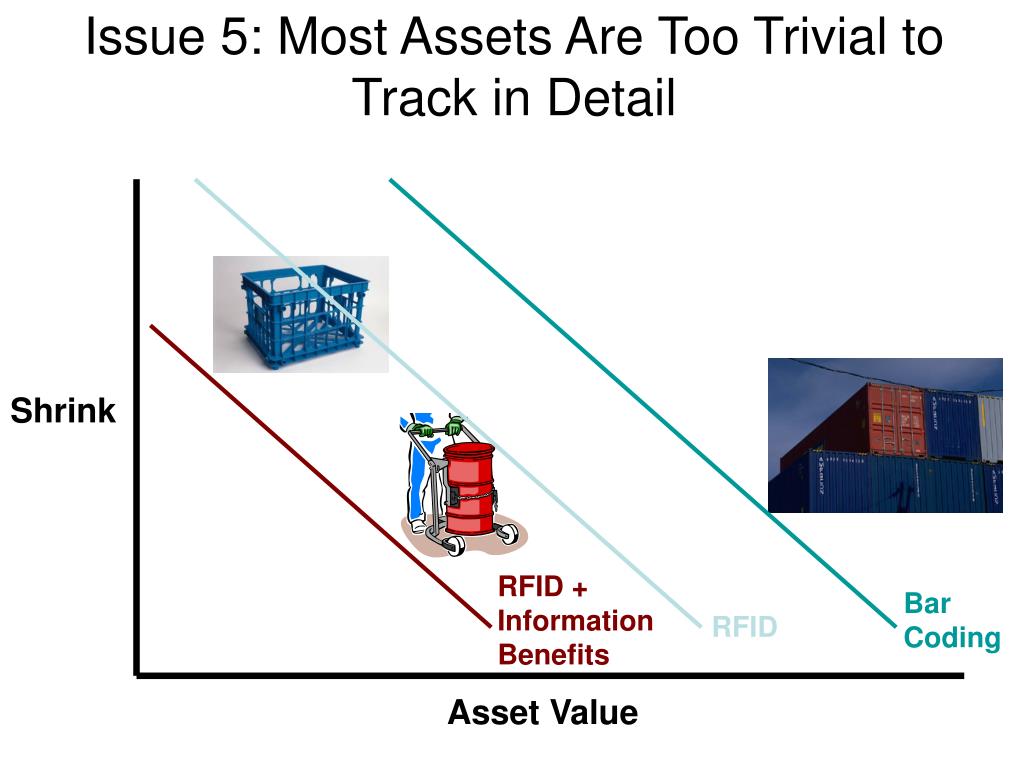 Issue 5: Most Assets Are Too Trivial to Track in Detail

Shrink

RFID + Information Benefits

RFID

Bar Coding

Asset Value